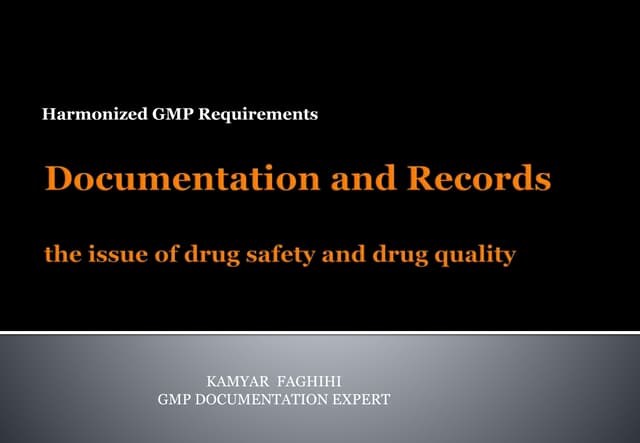 Harmonized GMP Requirements

Documentation and Records

the issue of drug safety and drug quality

KAMYAR FAGHIHI
GMP DOCUMENTATION EXPERT